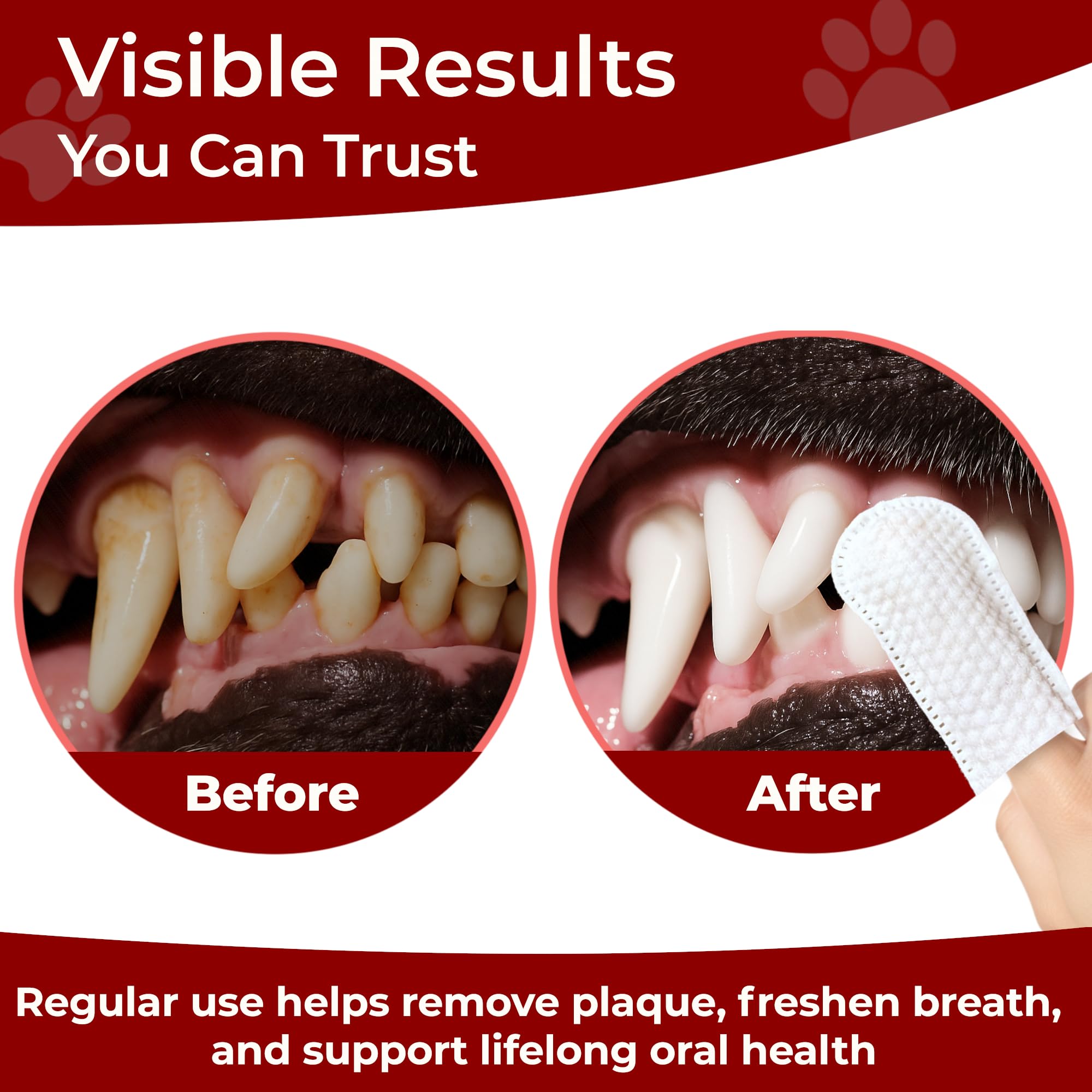 Visible Results
You Can Trust

Before

After

Regular use helps remove plaque, freshen breath, and support lifelong oral health